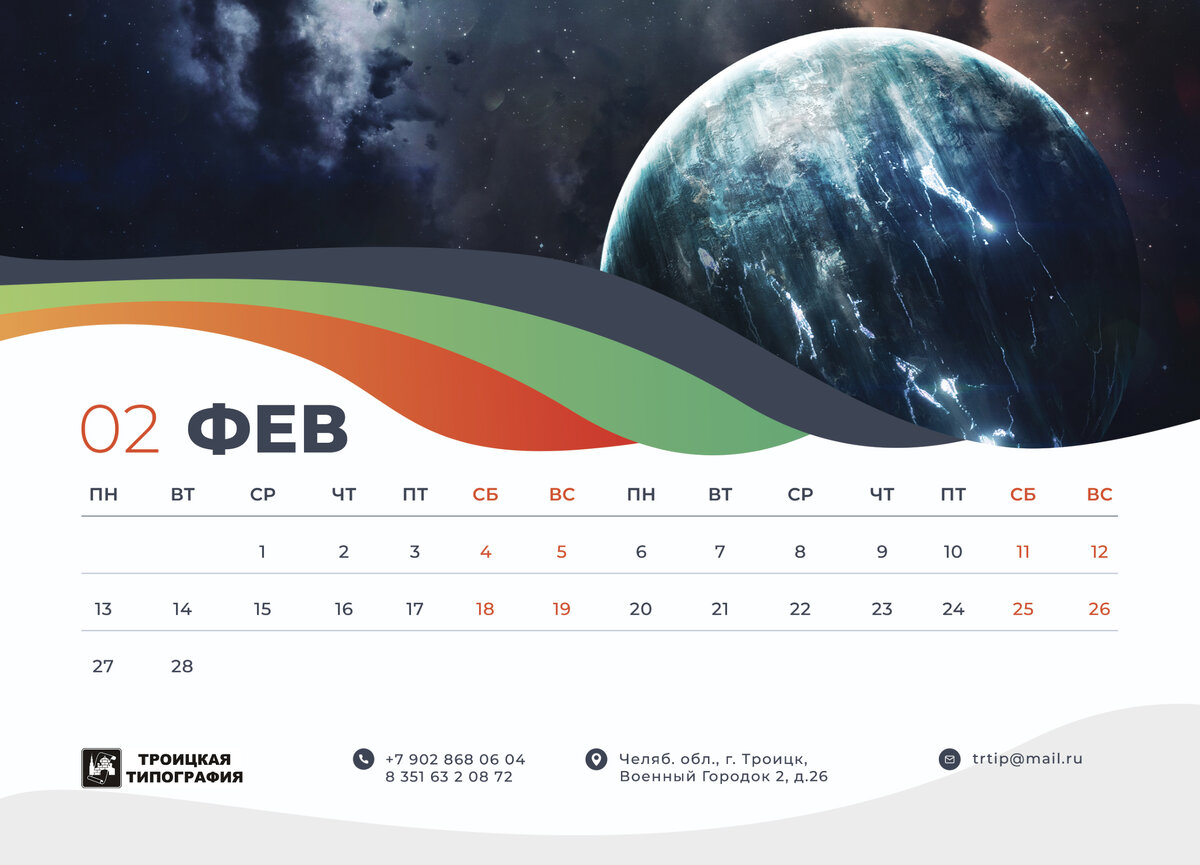 02 ФЕВ

| ПН | ВТ | СР | ЧТ | ПТ | СБ | ВС | ПН | ВТ | СР | ЧТ | ПТ | СБ | ВС |
|---|---|---|---|---|---|---|---|---|---|---|---|---|---|
| | | 1 | 2 | 3 | 4 | 5 | 6 | 7 | 8 | 9 | 10 | 11 | 12 |
| 13 | 14 | 15 | 16 | 17 | 18 | 19 | 20 | 21 | 22 | 23 | 24 | 25 | 26 |
| 27 | 28 | | | | | | | | | | | | |

ТРОИЦКАЯ ТИПОГРАФИЯ

+7 902 868 06 04
8 351 63 2 08 72

Челяб. обл., г. Троицк,
Военный Городок 2, д.26

trtip@mail.ru